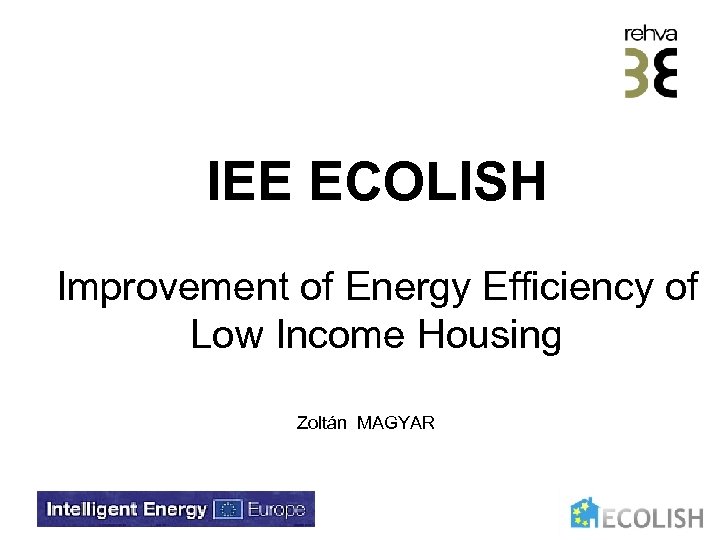 rehva

IEE ECOLISH

Improvement of Energy Efficiency of Low Income Housing

Zoltán MAGYAR

Intelligent Energy Europe

ECOLISH